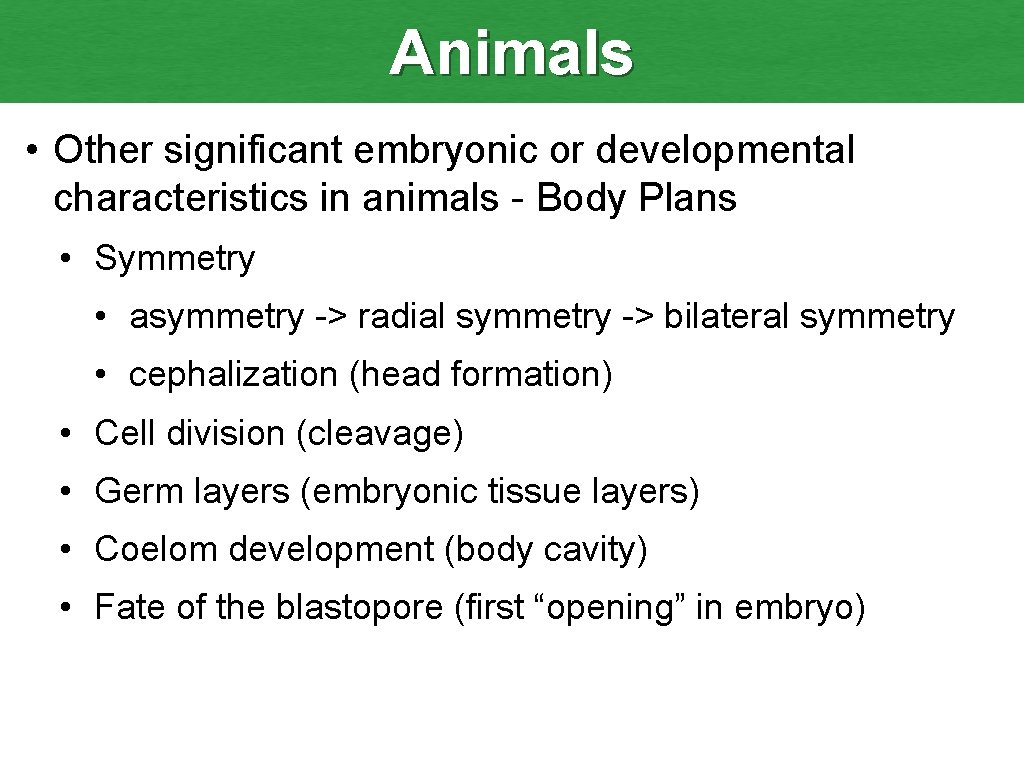 Animals

• Other significant embryonic or developmental characteristics in animals - Body Plans

• Symmetry

• asymmetry -> radial symmetry -> bilateral symmetry

• cephalization (head formation)

• Cell division (cleavage)

• Germ layers (embryonic tissue layers)

• Coelom development (body cavity)

• Fate of the blastopore (first “opening” in embryo)